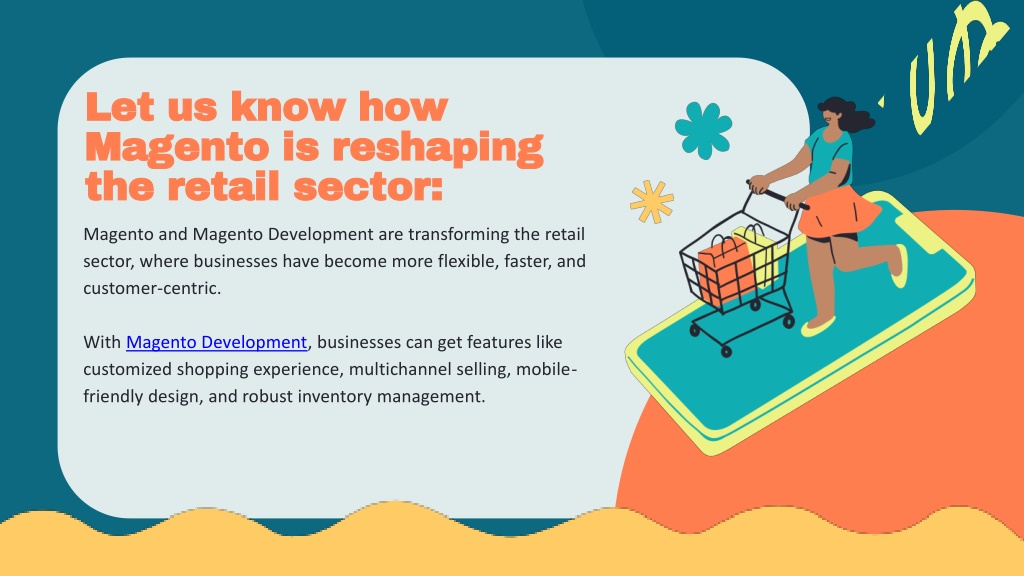 Let us know how Magento is reshaping the retail sector:

Magento and Magento Development are transforming the retail sector, where businesses have become more flexible, faster, and customer-centric.

With Magento Development, businesses can get features like customized shopping experience, multichannel selling, mobile-friendly design, and robust inventory management.